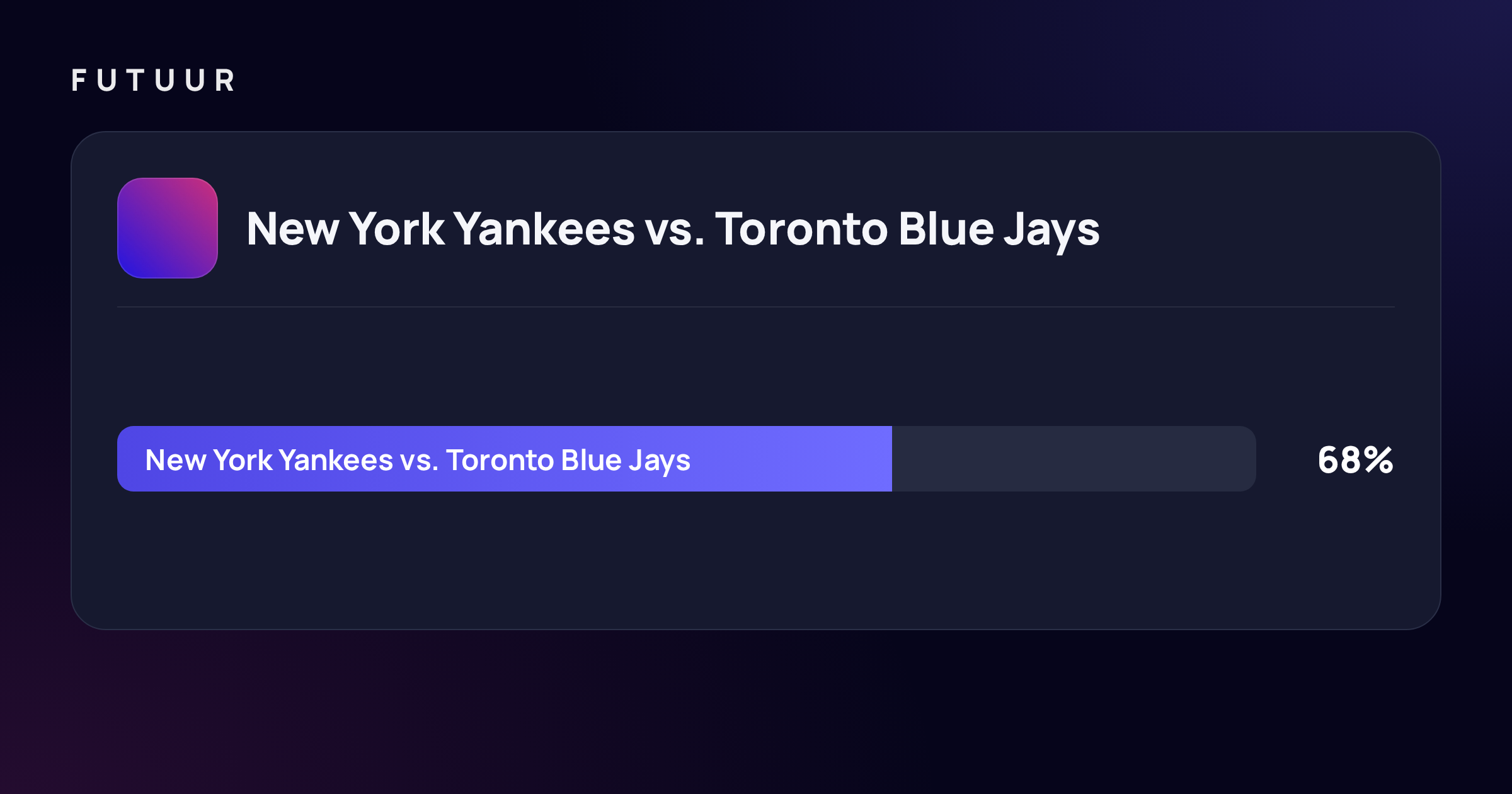 FUTUUR

New York Yankees vs. Toronto Blue Jays

New York Yankees vs. Toronto Blue Jays

68%